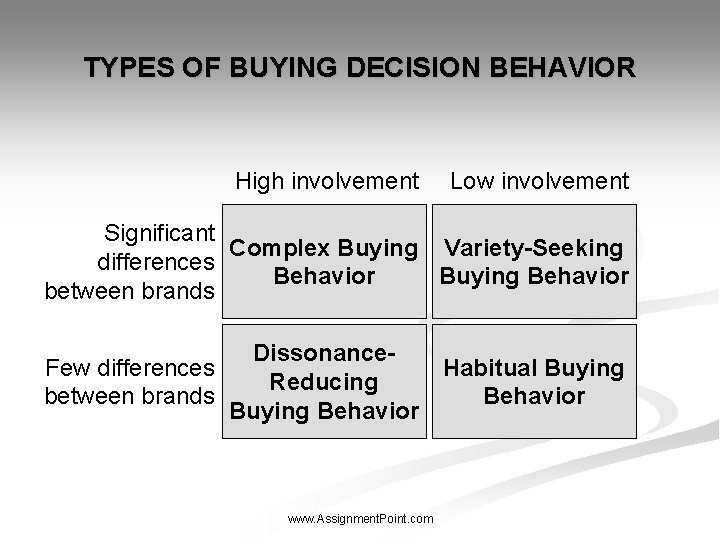 TYPES OF BUYING DECISION BEHAVIOR

| | High involvement | Low involvement |
|---|---|---|
| Significant differences between brands | Complex Buying Behavior | Variety-Seeking Buying Behavior |
| Few differences between brands | Dissonance-Reducing Buying Behavior | Habitual Buying Behavior |

www.AssignmentPoint.com